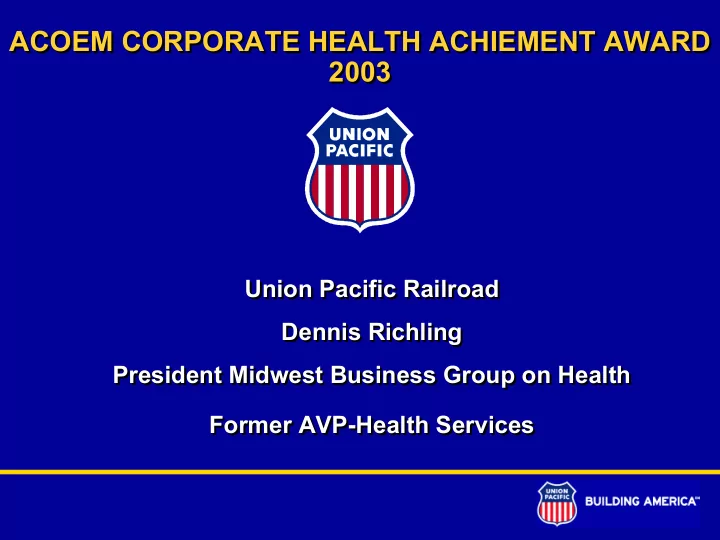 ACOEM CORPORATE HEALTH ACHIEMENT AWARD 2003

UNION PACIFIC

Union Pacific Railroad

Dennis Richling

President Midwest Business Group on Health

Former AVP-Health Services

UNION PACIFIC

BUILDING AMERICA™